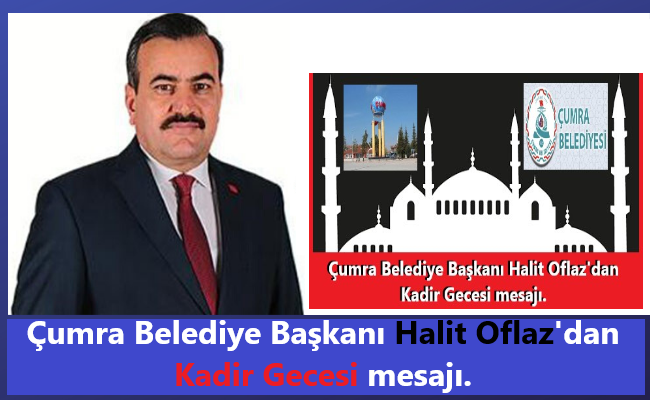 ÇUMRA BELEDİYESİ

Çumra Belediye Başkanı Halit Oflaz'dan Kadir Gecesi mesajı.

Çumra Belediye Başkanı Halit Oflaz'dan Kadir Gecesi mesajı.